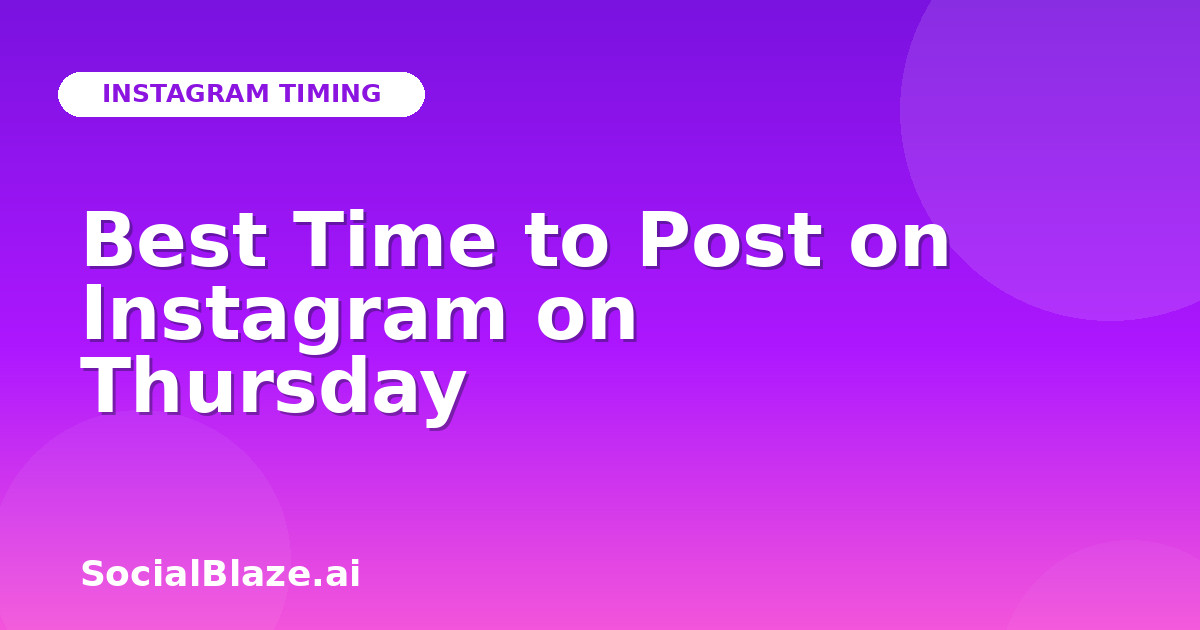 INSTAGRAM TIMING

Best Time to Post on Instagram on Thursday

SocialBlaze.ai